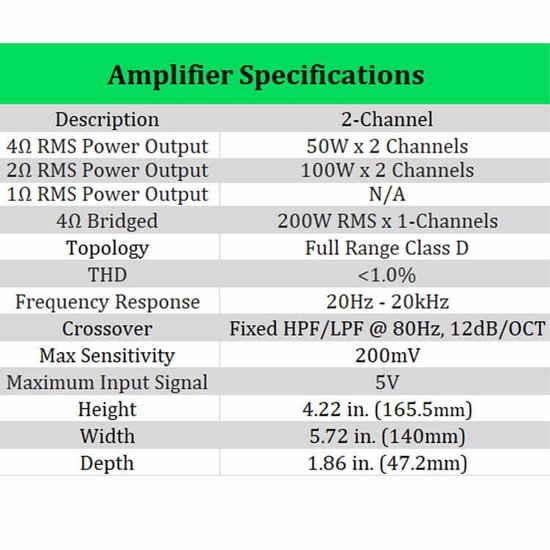 Amplifier Specifications

| Description | 2-Channel |
|---|---|
| 4Ω RMS Power Output | 50W x 2 Channels |
| 2Ω RMS Power Output | 100W x 2 Channels |
| 1Ω RMS Power Output | N/A |
| 4Ω Bridged | 200W RMS x 1-Channels |
| Topology | Full Range Class D |
| THD | <1.0% |
| Frequency Response | 20Hz - 20kHz |
| Crossover | Fixed HPF/LPF @ 80Hz, 12dB/OCT |
| Max Sensitivity | 200mV |
| Maximum Input Signal | 5V |
| Height | 4.22 in. (165.5mm) |
| Width | 5.72 in. (140mm) |
| Depth | 1.86 in. (47.2mm) |